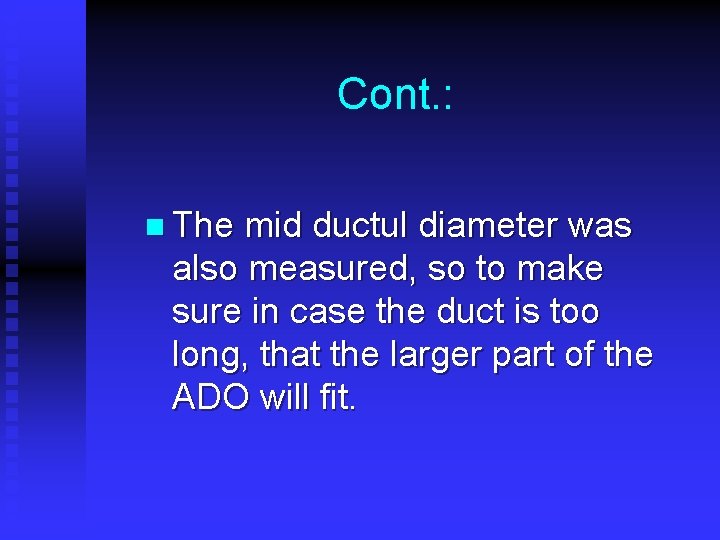 Cont.:

The mid ductul diameter was also measured, so to make sure in case the duct is too long, that the larger part of the ADO will fit.